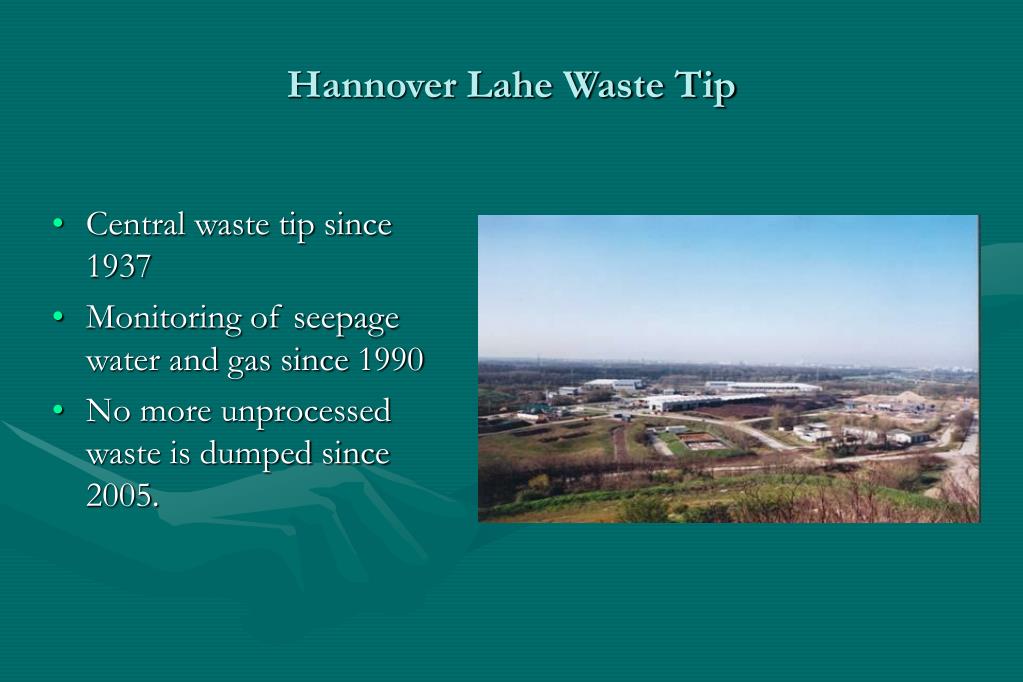 Hannover Lahe Waste Tip

• Central waste tip since 1937
• Monitoring of seepage water and gas since 1990
• No more unprocessed waste is dumped since 2005.